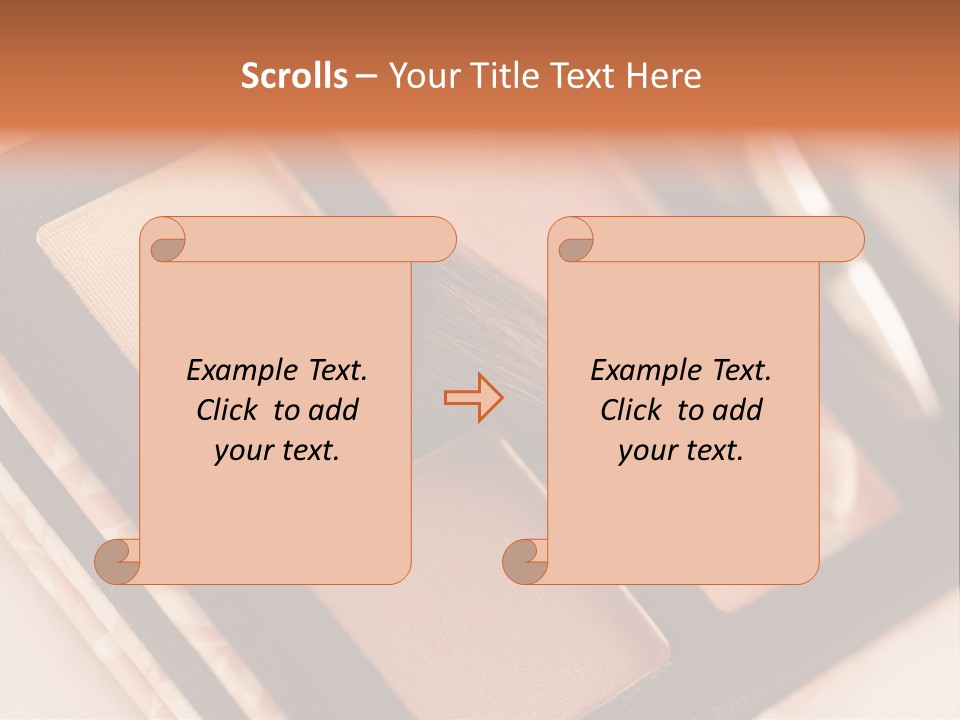 Scrolls – Your Title Text Here

Example Text. Click to add your text.

Example Text. Click to add your text.